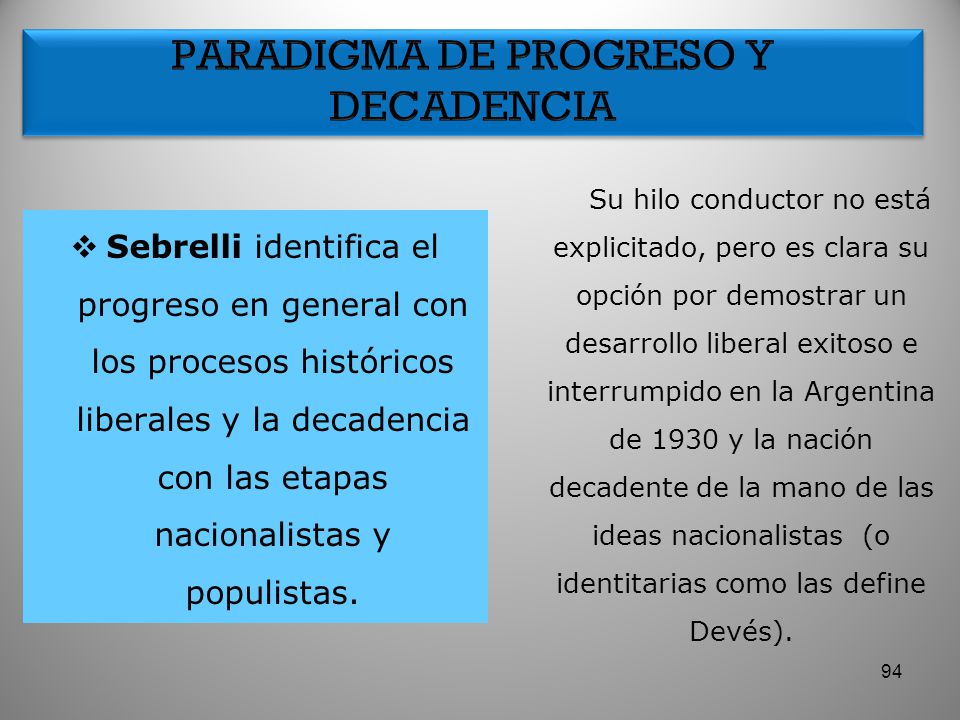 PARADIGMA DE PROGRESO Y DECADENCIA

❖ Sebrelli identifica el progreso en general con los procesos históricos liberales y la decadencia con las etapas nacionalistas y populistas.

Su hilo conductor no está explicitado, pero es clara su opción por demostrar un desarrollo liberal exitoso e interrumpido en la Argentina de 1930 y la nación decadente de la mano de las ideas nacionalistas (o identitarias como las define Devés).

94